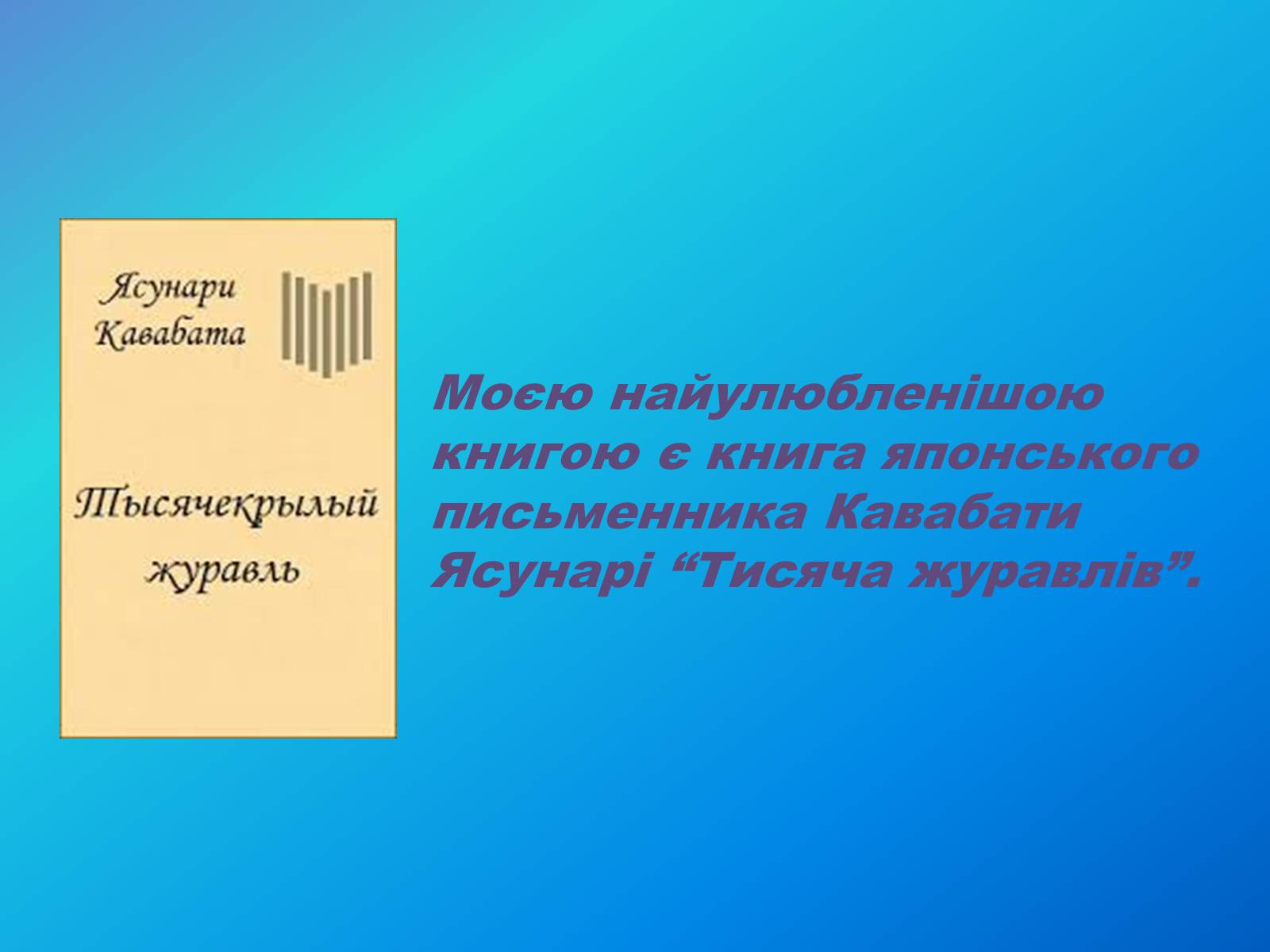 Ясунари Кавабата

Тысячекрылый журавль

Моєю найулюбленішою книгою є книга японського письменника Кавабати Ясунарі “Тисяча журавлів”.